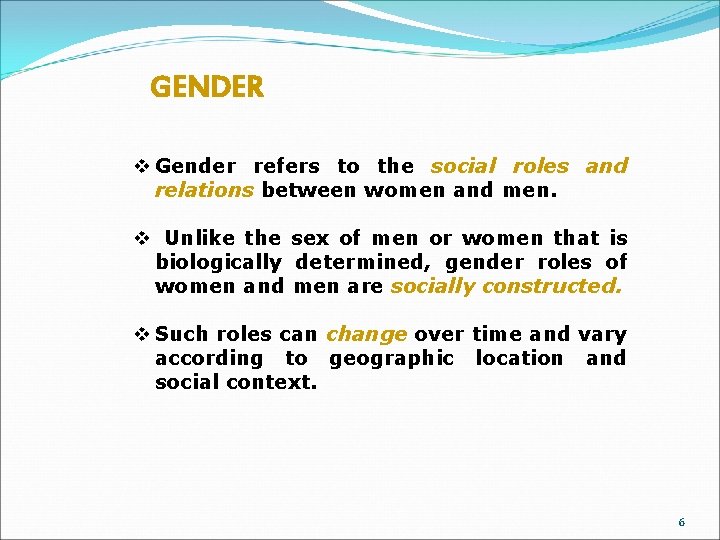 GENDER

❖ Gender refers to the social roles and relations between women and men.

❖ Unlike the sex of men or women that is biologically determined, gender roles of women and men are socially constructed.

❖ Such roles can change over time and vary according to geographic location and social context.

6